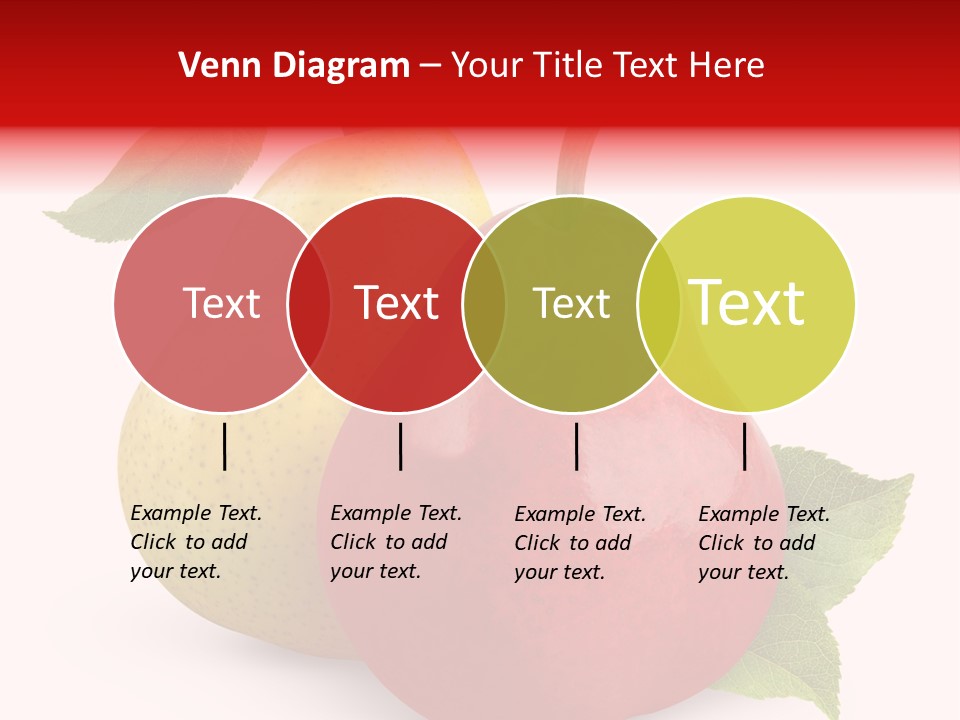 Venn Diagram – Your Title Text Here

Text

Text

Text

Text

Example Text. Click to add your text.

Example Text. Click to add your text.

Example Text. Click to add your text.

Example Text. Click to add your text.